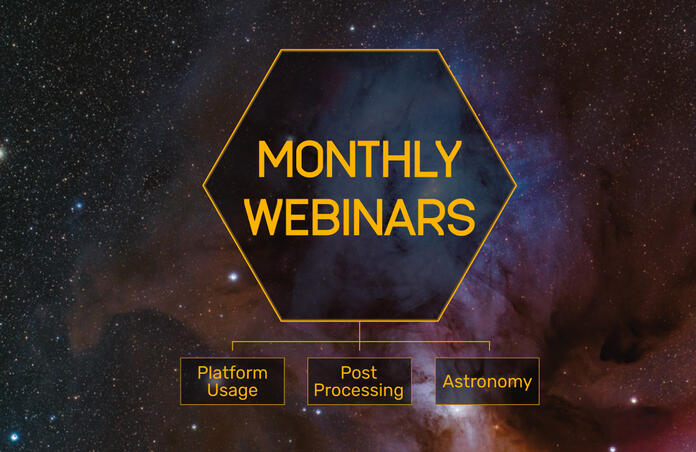 MONTHLY WEBINARS

Platform Usage

Post Processing

Astronomy